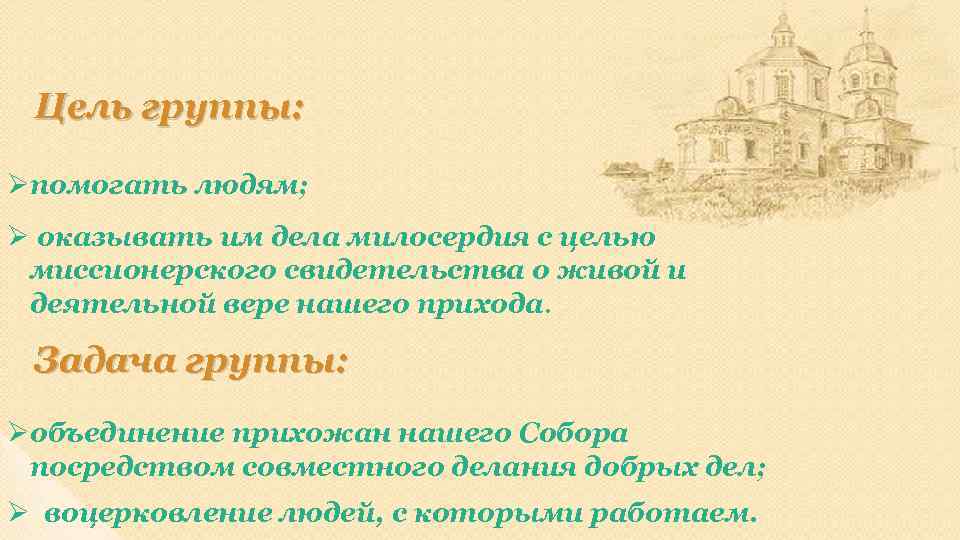 Цель группы:

➢помогать людям;

➢ оказывать им дела милосердия с целью миссионерского свидетельства о живой и деятельной вере нашего прихода.

Задача группы:

➢объединение прихожан нашего Собора посредством совместного делания добрых дел;

➢ воцерковление людей, с которыми работаем.